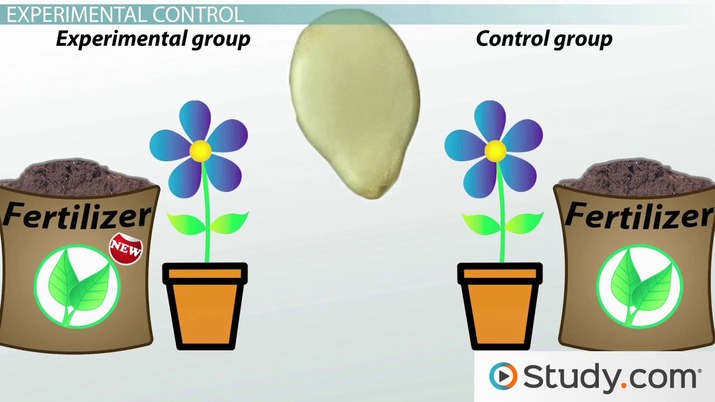 EXPERIMENTAL CONTROL

Experimental group

Control group

Fertilizer

NEW

Fertilizer

Study.com